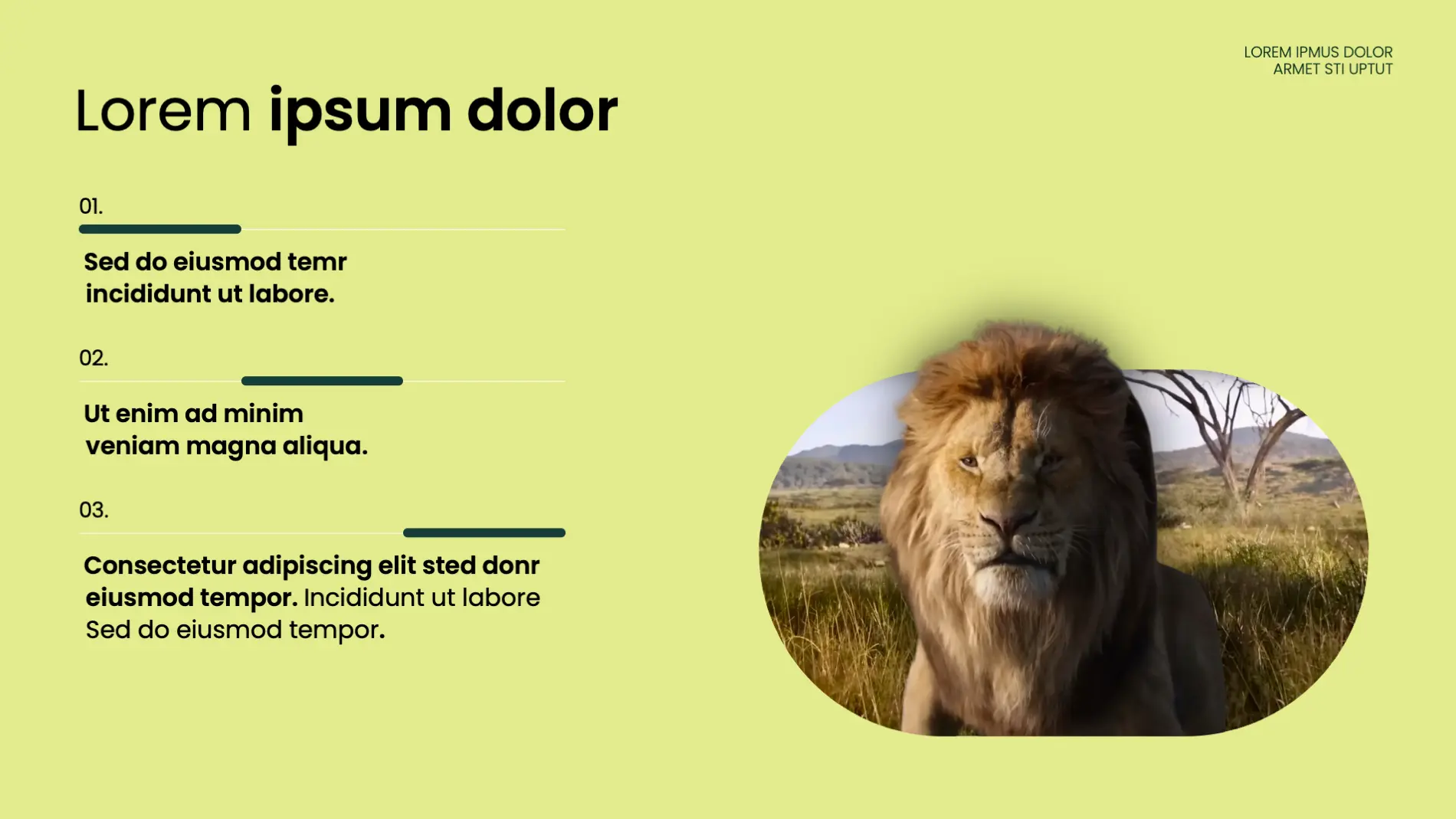 LOREM IPMUS DOLOR
ARMET STI UPTUT

Lorem ipsum dolor

01.

Sed do eiusmod temr incididunt ut labore.

02.

Ut enim ad minim veniam magna aliqua.

03.

Consectetur adipiscing elit sted donr eiusmod tempor. Incididunt ut labore Sed do eiusmod tempor.